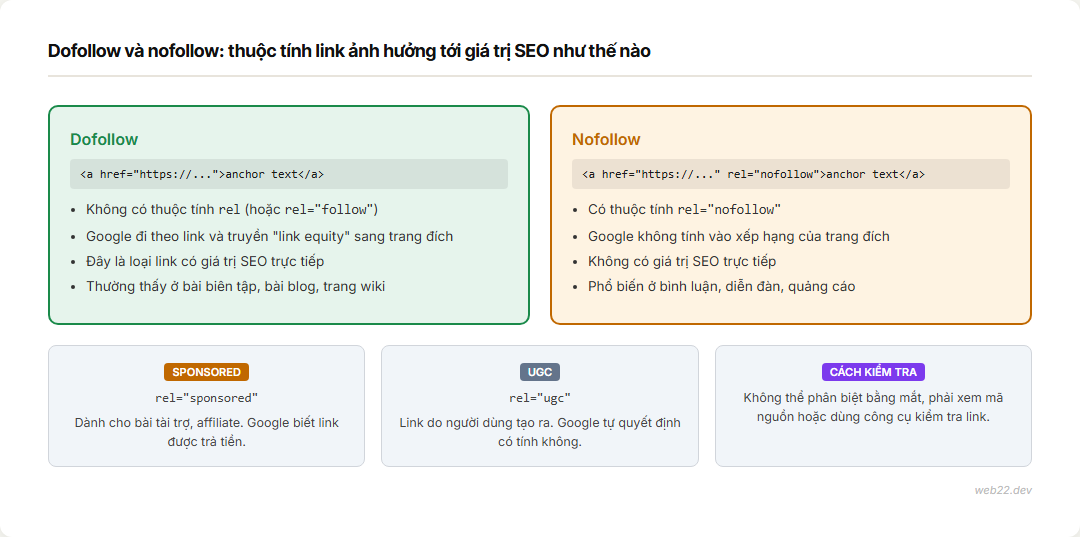 Dofollow và nofollow: thuộc tính link ảnh hưởng tới giá trị SEO như thế nào

Dofollow

<a href="https://...">anchor text</a>

- Không có thuộc tính rel (hoặc rel="follow")
- Google đi theo link và truyền "link equity" sang trang đích
- Đây là loại link có giá trị SEO trực tiếp
- Thường thấy ở bài biên tập, bài blog, trang wiki

Nofollow

<a href="https://..." rel="nofollow">anchor text</a>

- Có thuộc tính rel="nofollow"
- Google không tính vào xếp hạng của trang đích
- Không có giá trị SEO trực tiếp
- Phổ biến ở bình luận, diễn đàn, quảng cáo

SPONSORED

rel="sponsored"

Dành cho bài tài trợ, affiliate. Google biết link được trả tiền.

UGC

rel="ugc"

Link do người dùng tạo ra. Google tự quyết định có tính không.

CÁCH KIỂM TRA

Không thể phân biệt bằng mắt, phải xem mã nguồn hoặc dùng công cụ kiểm tra link.

web22.dev